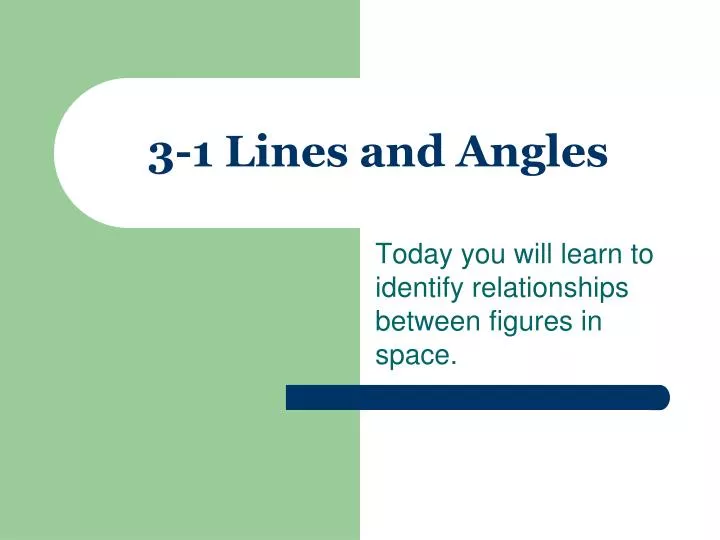 3-1 Lines and Angles

Today you will learn to identify relationships between figures in space.